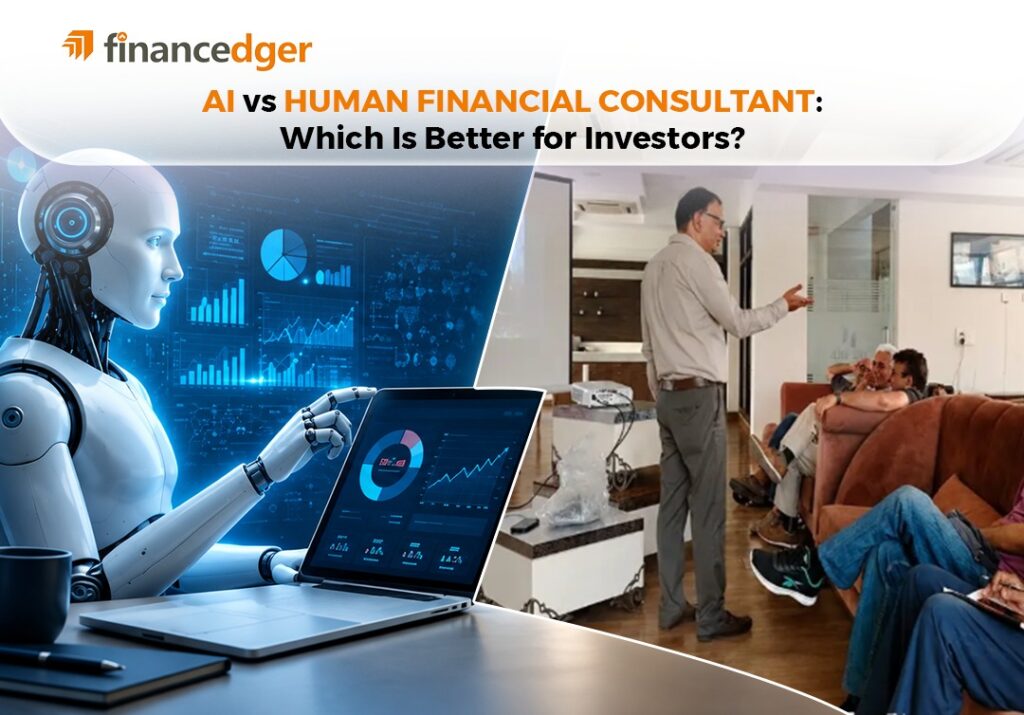 financedger

AI vs HUMAN FINANCIAL CONSULTANT: Which Is Better for Investors?